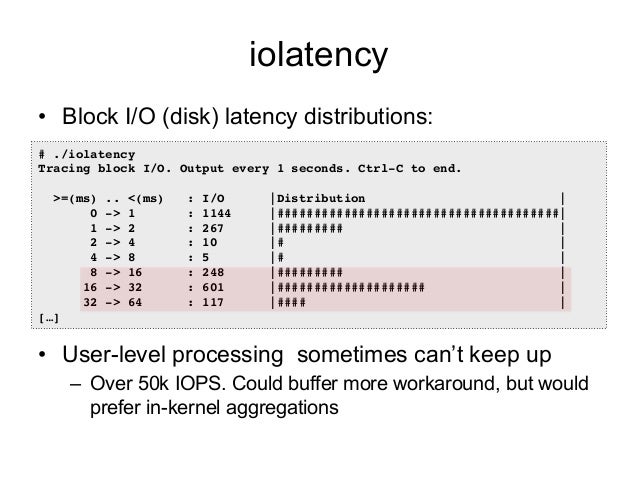 iolatency

• Block I/O (disk) latency distributions:

```
# ./iolatency
Tracing block I/O. Output every 1 seconds. Ctrl-C to end.

  >=(ms) .. <(ms)   : I/O      |Distribution                          |
       0 -> 1       : 1144     |######################################|
       1 -> 2       : 267      |#########                             |
       2 -> 4       : 10       |#                                     |
       4 -> 8       : 5        |#                                     |
       8 -> 16      : 248      |#########                             |
      16 -> 32      : 601      |####################                  |
      32 -> 64      : 117      |####                                  |
[…]
```

• User-level processing sometimes can't keep up
– Over 50k IOPS. Could buffer more workaround, but would prefer in-kernel aggregations